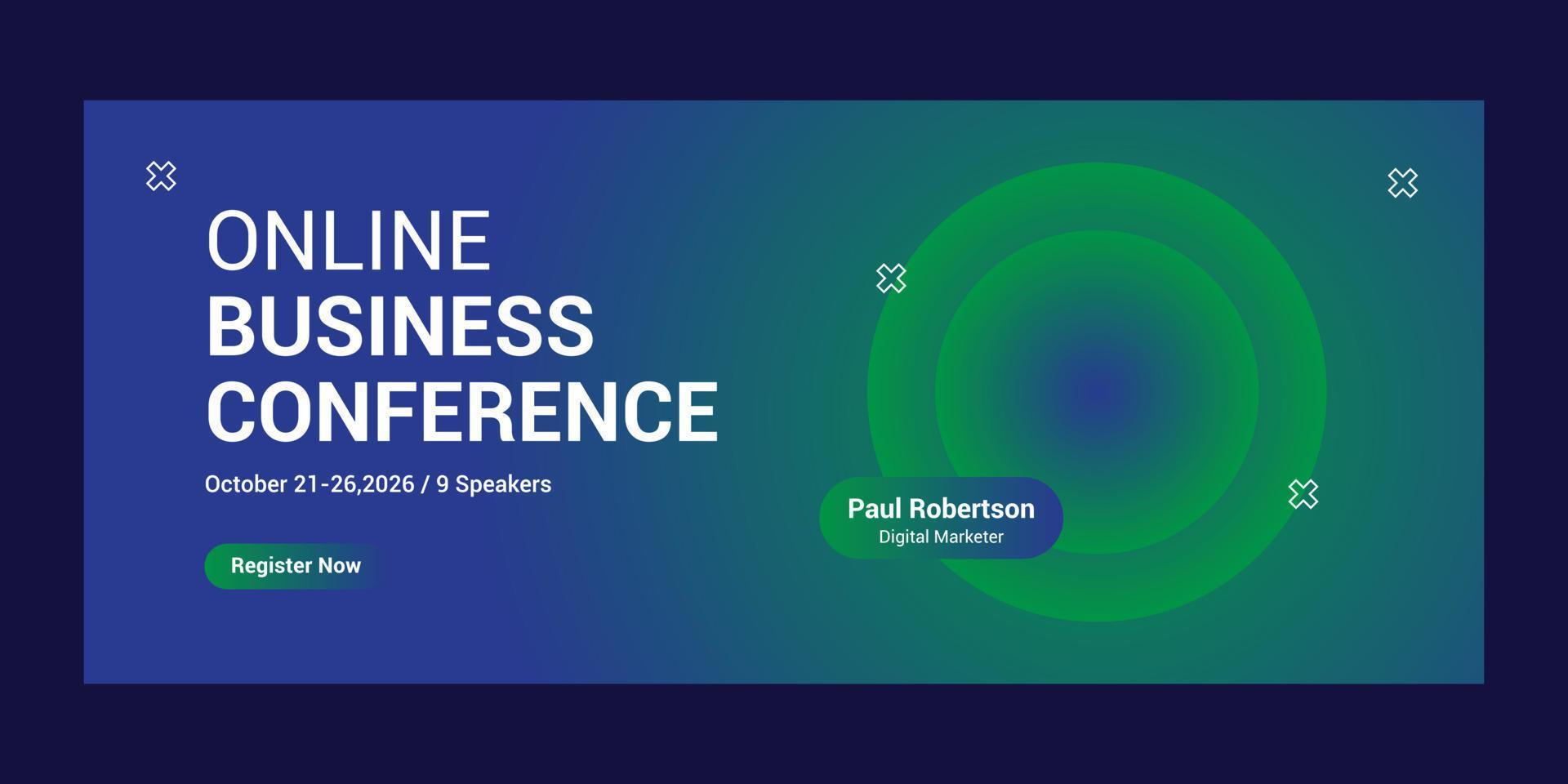 ONLINE
BUSINESS
CONFERENCE

October 21-26,2026 / 9 Speakers

Register Now

Paul Robertson
Digital Marketer